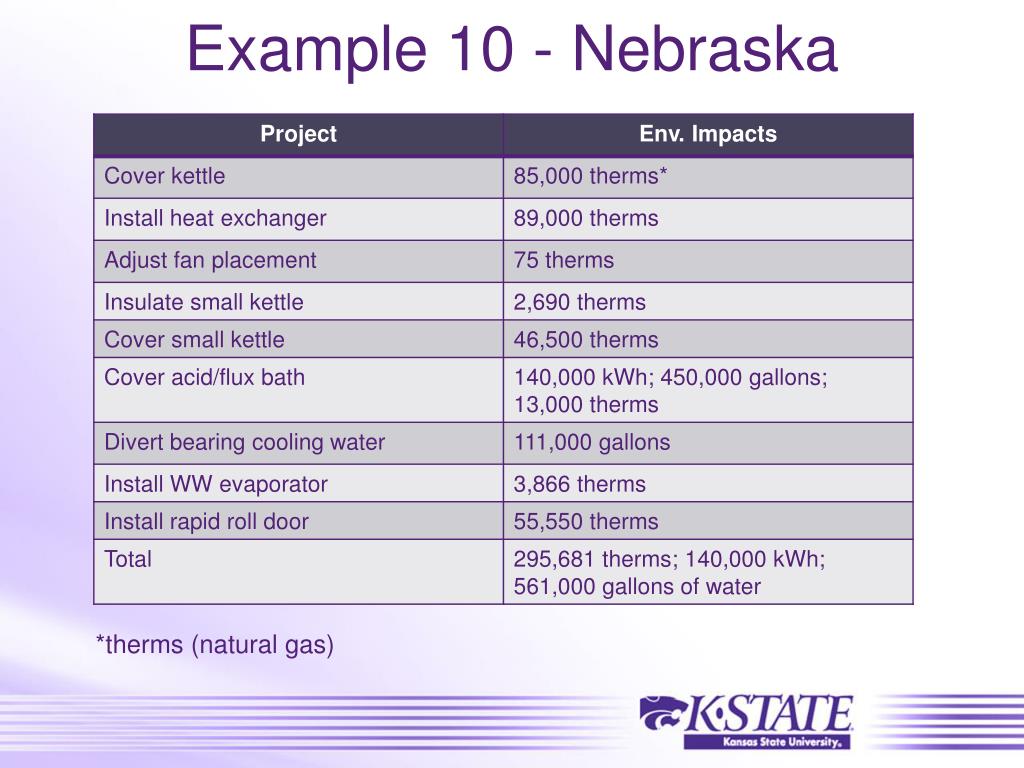 Example 10 - Nebraska

| Project | Env. Impacts |
|---|---|
| Cover kettle | 85,000 therms* |
| Install heat exchanger | 89,000 therms |
| Adjust fan placement | 75 therms |
| Insulate small kettle | 2,690 therms |
| Cover small kettle | 46,500 therms |
| Cover acid/flux bath | 140,000 kWh; 450,000 gallons; 13,000 therms |
| Divert bearing cooling water | 111,000 gallons |
| Install WW evaporator | 3,866 therms |
| Install rapid roll door | 55,550 therms |
| Total | 295,681 therms; 140,000 kWh; 561,000 gallons of water |

*therms (natural gas)

K·STATE
Kansas State University